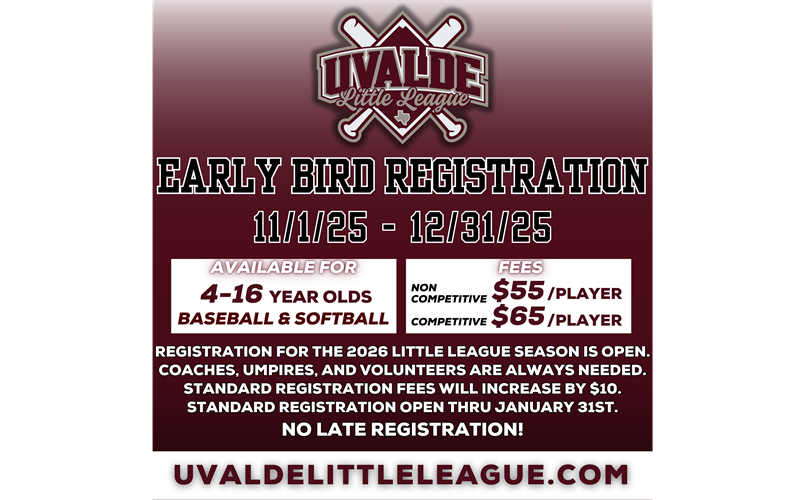 UVALDE
Little League

EARLY BIRD REGISTRATION
11/1/25 - 12/31/25

AVAILABLE FOR
4-16 YEAR OLDS
BASEBALL & SOFTBALL

FEES
NON COMPETITIVE $55 /PLAYER
COMPETITIVE $65 /PLAYER

REGISTRATION FOR THE 2026 LITTLE LEAGUE SEASON IS OPEN.
COACHES, UMPIRES, AND VOLUNTEERS ARE ALWAYS NEEDED.
STANDARD REGISTRATION FEES WILL INCREASE BY $10.
STANDARD REGISTRATION OPEN THRU JANUARY 31ST.
NO LATE REGISTRATION!

UVALDELITTLELEAGUE.COM